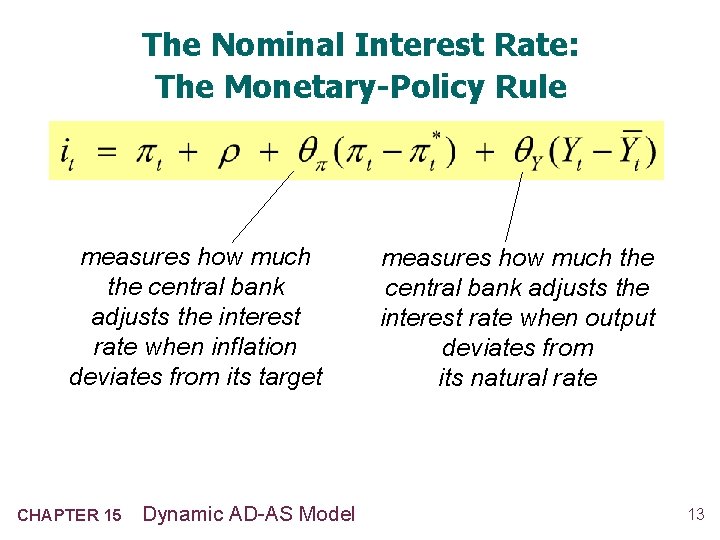 The Nominal Interest Rate:
The Monetary-Policy Rule

$i_t = \pi_t + \rho + \theta_\pi(\pi_t - \pi_t^*) + \theta_Y(Y_t - \bar{Y}_t)$

measures how much the central bank adjusts the interest rate when inflation deviates from its target

measures how much the central bank adjusts the interest rate when output deviates from its natural rate

CHAPTER 15 Dynamic AD-AS Model

13